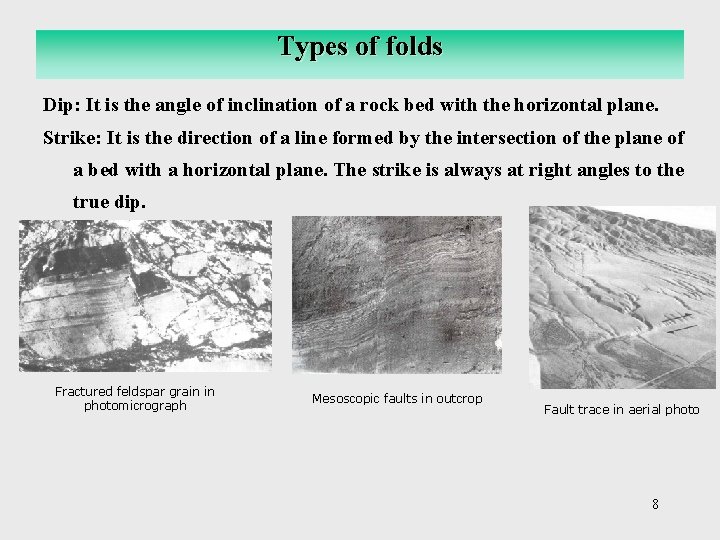 Types of folds

Dip: It is the angle of inclination of a rock bed with the horizontal plane.

Strike: It is the direction of a line formed by the intersection of the plane of a bed with a horizontal plane. The strike is always at right angles to the true dip.

Fractured feldspar grain in photomicrograph

Mesoscopic faults in outcrop

Fault trace in aerial photo

8